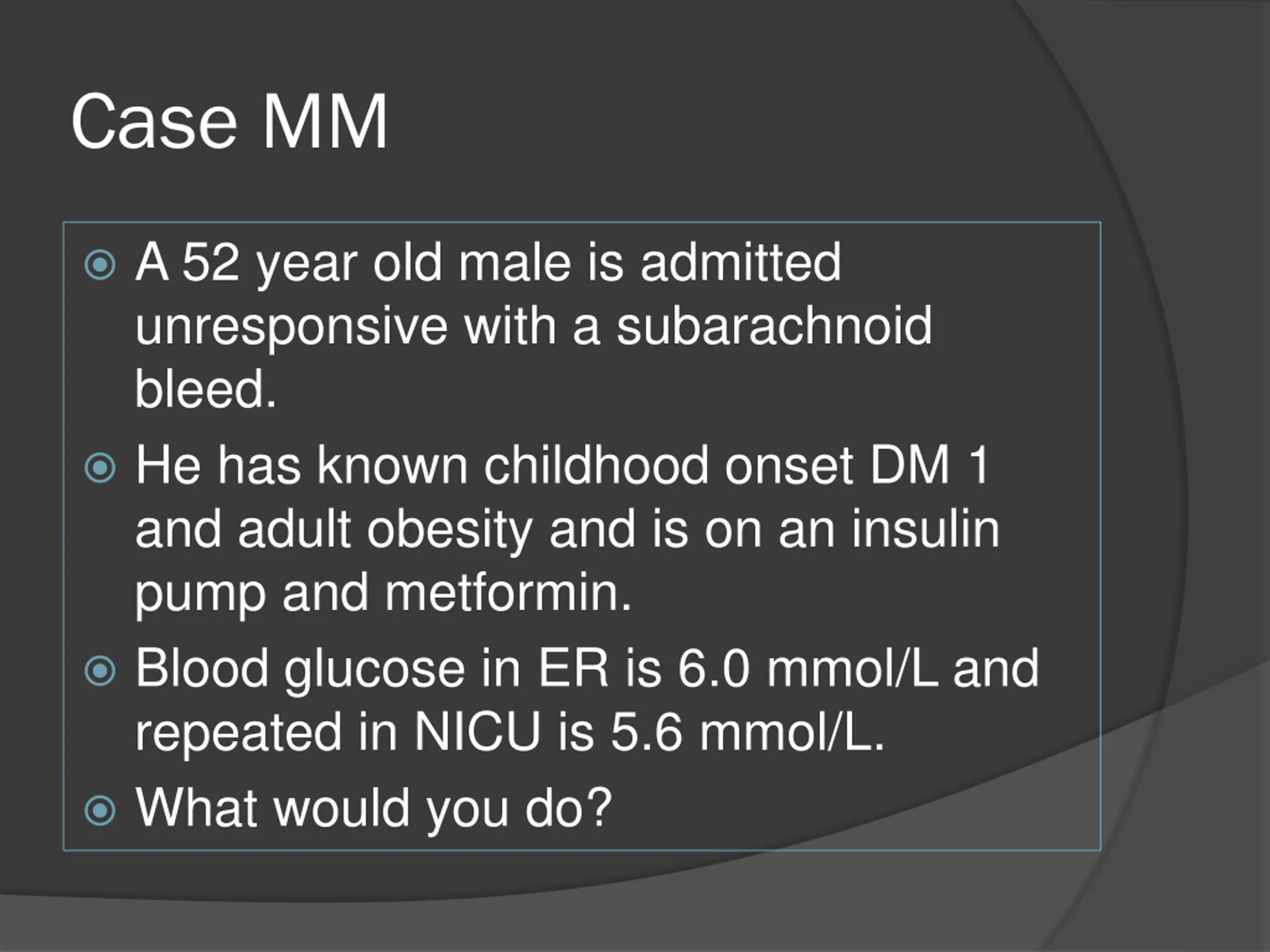 Case MM

A 52 year old male is admitted unresponsive with a subarachnoid bleed.

He has known childhood onset DM 1 and adult obesity and is on an insulin pump and metformin.

Blood glucose in ER is 6.0 mmol/L and repeated in NICU is 5.6 mmol/L.

What would you do?